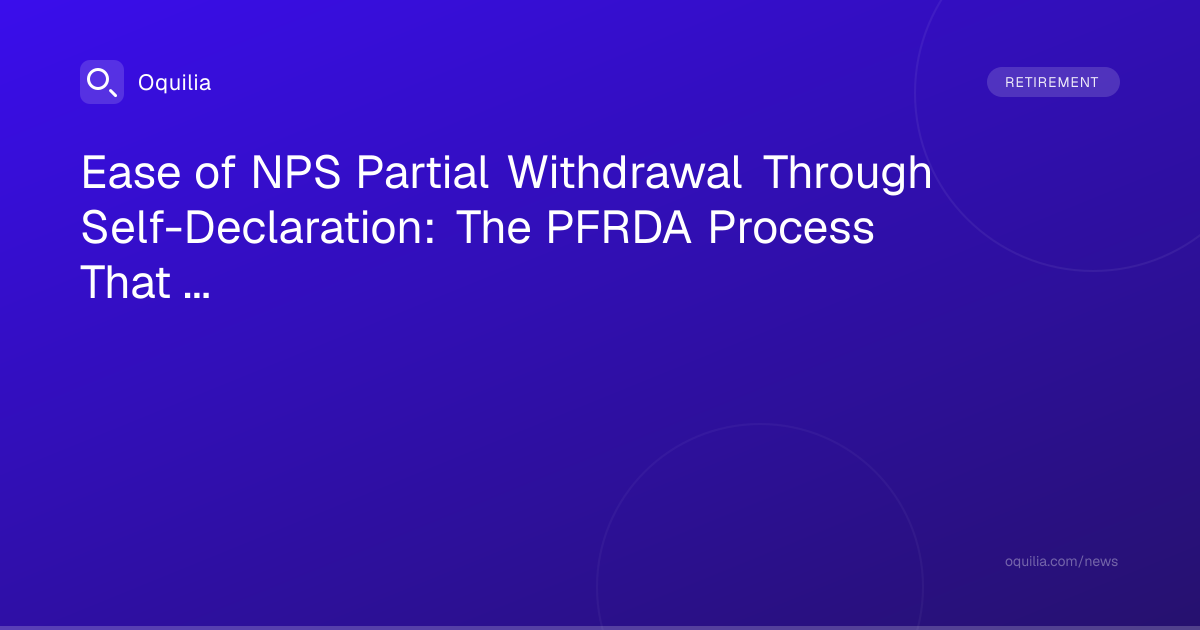 Oquilia

RETIREMENT

Ease of NPS Partial Withdrawal Through Self-Declaration: The PFRDA Process That ...

oquilia.com/news